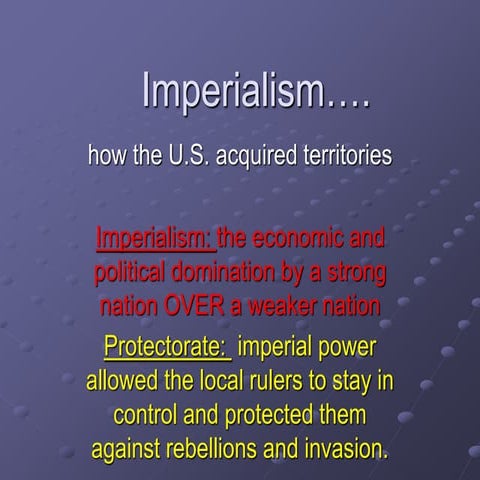 Imperialism….

how the U.S. acquired territories

Imperialism: the economic and political domination by a strong nation OVER a weaker nation

Protectorate: imperial power allowed the local rulers to stay in control and protected them against rebellions and invasion.